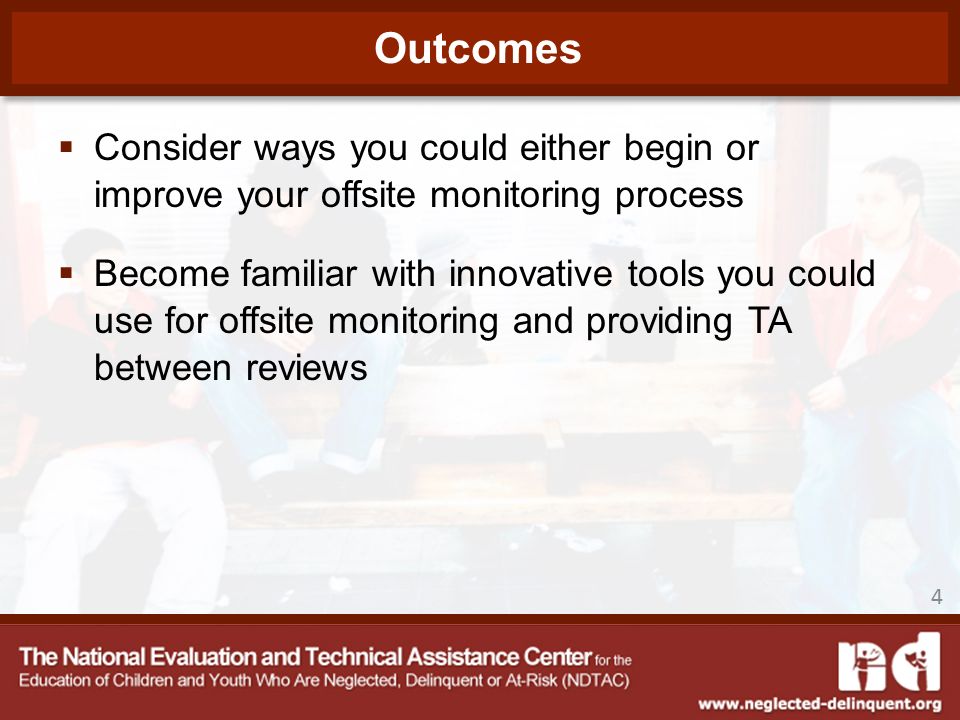 Outcomes

▪ Consider ways you could either begin or improve your offsite monitoring process

▪ Become familiar with innovative tools you could use for offsite monitoring and providing TA between reviews

4

The National Evaluation and Technical Assistance Center for the Education of Children and Youth Who Are Neglected, Delinquent or At-Risk (NDTAC)

nd

www.neglected-delinquent.org